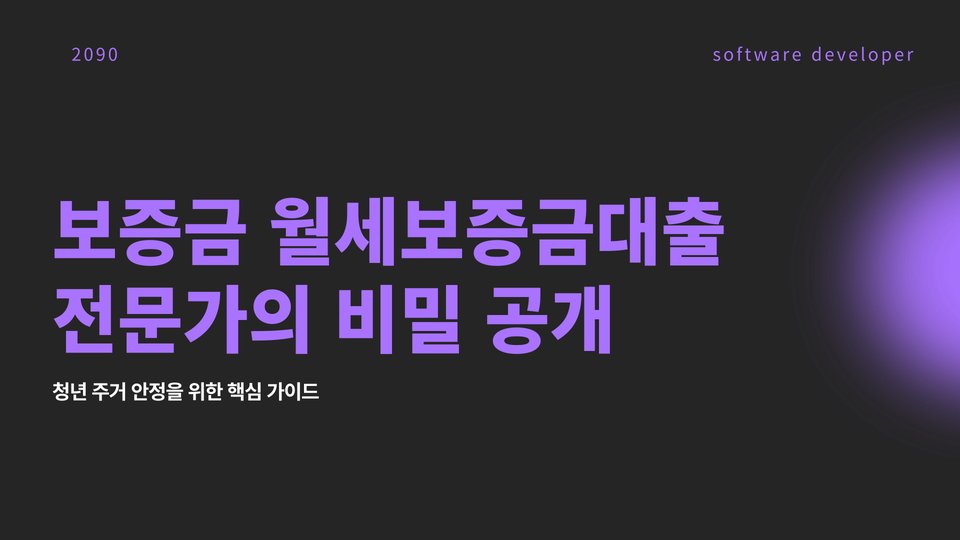 2090

software developer

보증금 월세보증금대출 전문가의 비밀 공개

청년 주거 안정을 위한 핵심 가이드